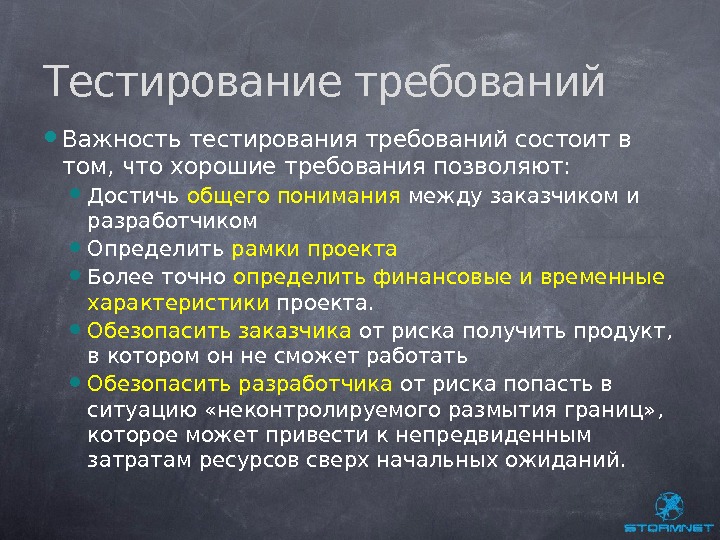 Тестирование требований

• Важность тестирования требований состоит в том, что хорошие требования позволяют:
  • Достичь общего понимания между заказчиком и разработчиком
  • Определить рамки проекта
  • Более точно определить финансовые и временные характеристики проекта.
  • Обезопасить заказчика от риска получить продукт, в котором он не сможет работать
  • Обезопасить разработчика от риска попасть в ситуацию «неконтролируемого размытия границ», которое может привести к непредвиденным затратам ресурсов сверх начальных ожиданий.

STORMNET